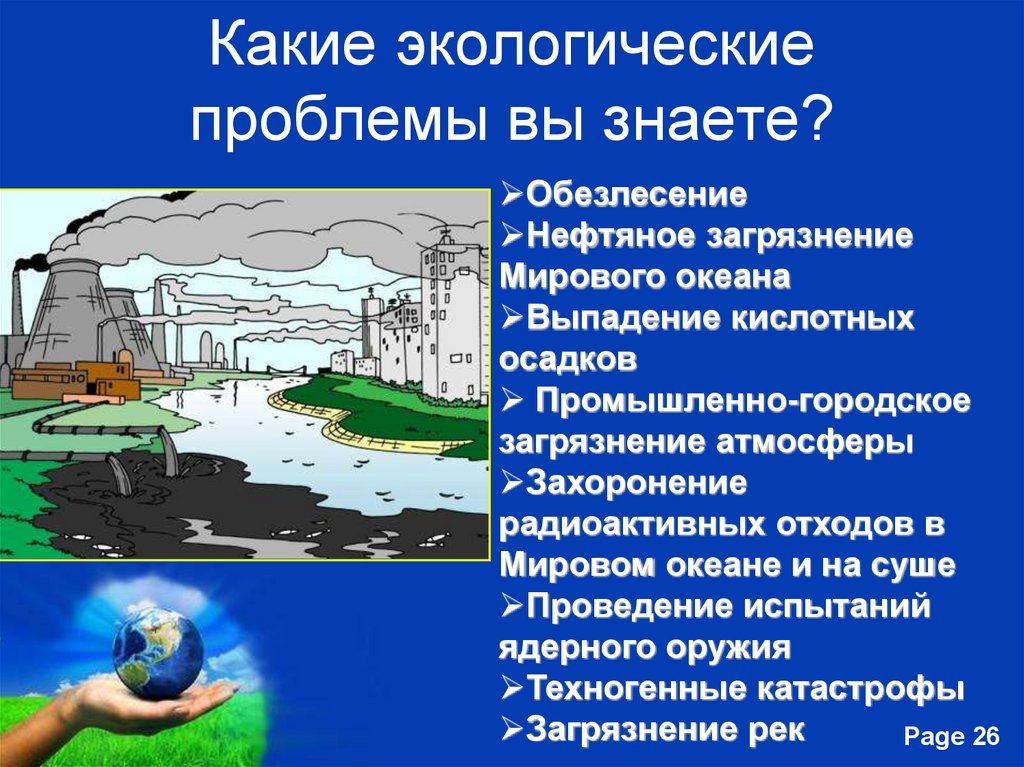 Какие экологические проблемы вы знаете?

➢Обезлесение
➢Нефтяное загрязнение Мирового океана
➢Выпадение кислотных осадков
➢ Промышленно-городское загрязнение атмосферы
➢Захоронение радиоактивных отходов в Мировом океане и на суше
➢Проведение испытаний ядерного оружия
➢Техногенные катастрофы
➢Загрязнение рек

Page 26